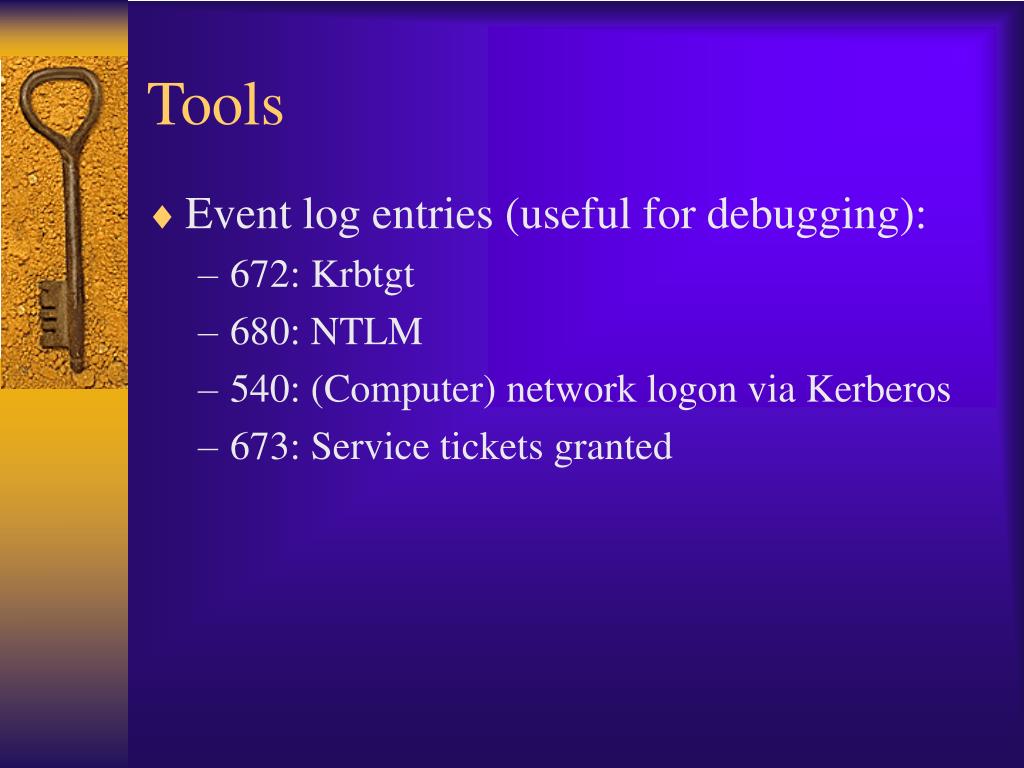 Tools

♦ Event log entries (useful for debugging):

– 672: Krbtgt

– 680: NTLM

– 540: (Computer) network logon via Kerberos

– 673: Service tickets granted